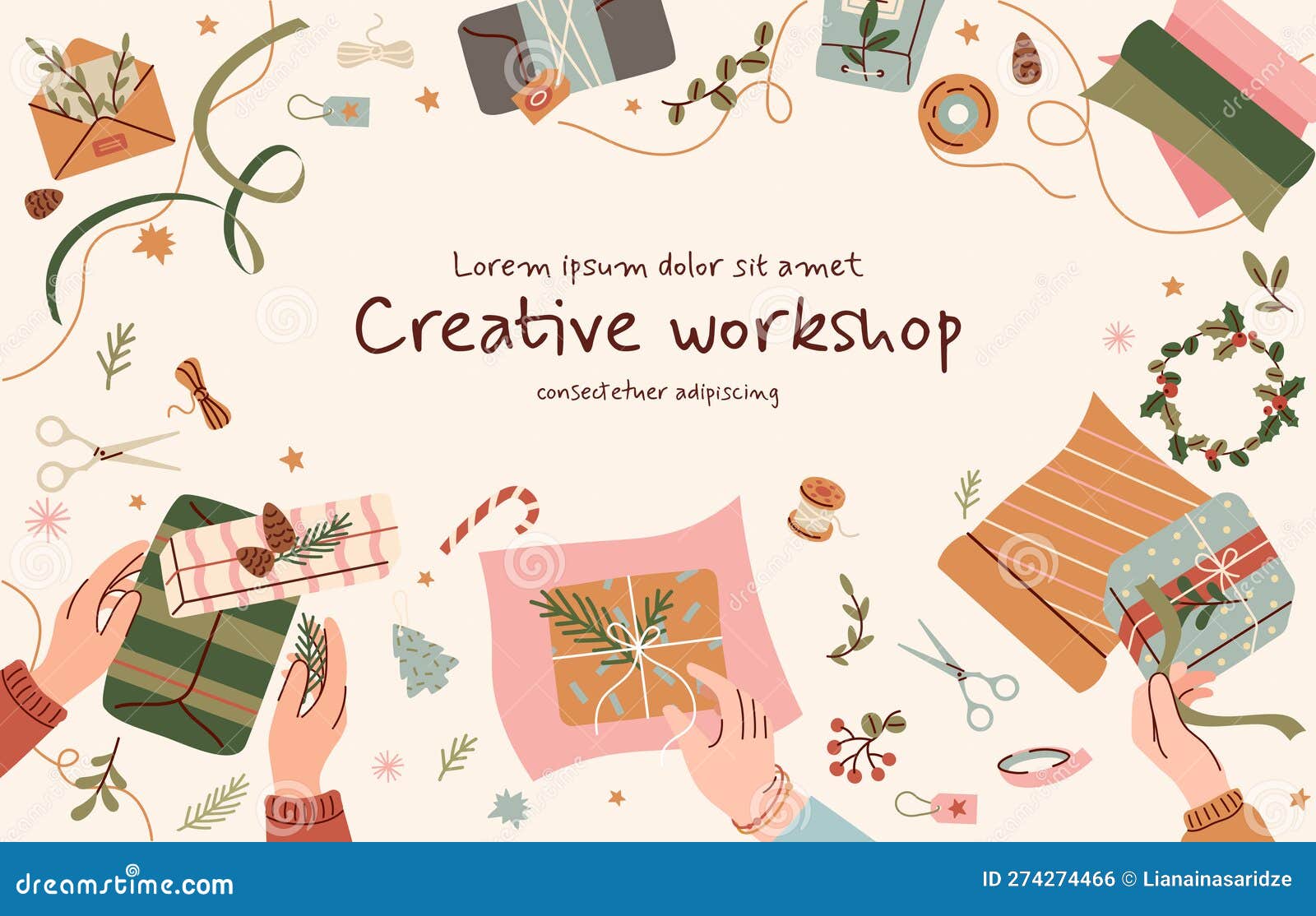 Lorem ipsum dolor sit amet

Creative workshop

consectetuer adipiscing

dreamstime.com

ID 274274466 © Lianainasaridze